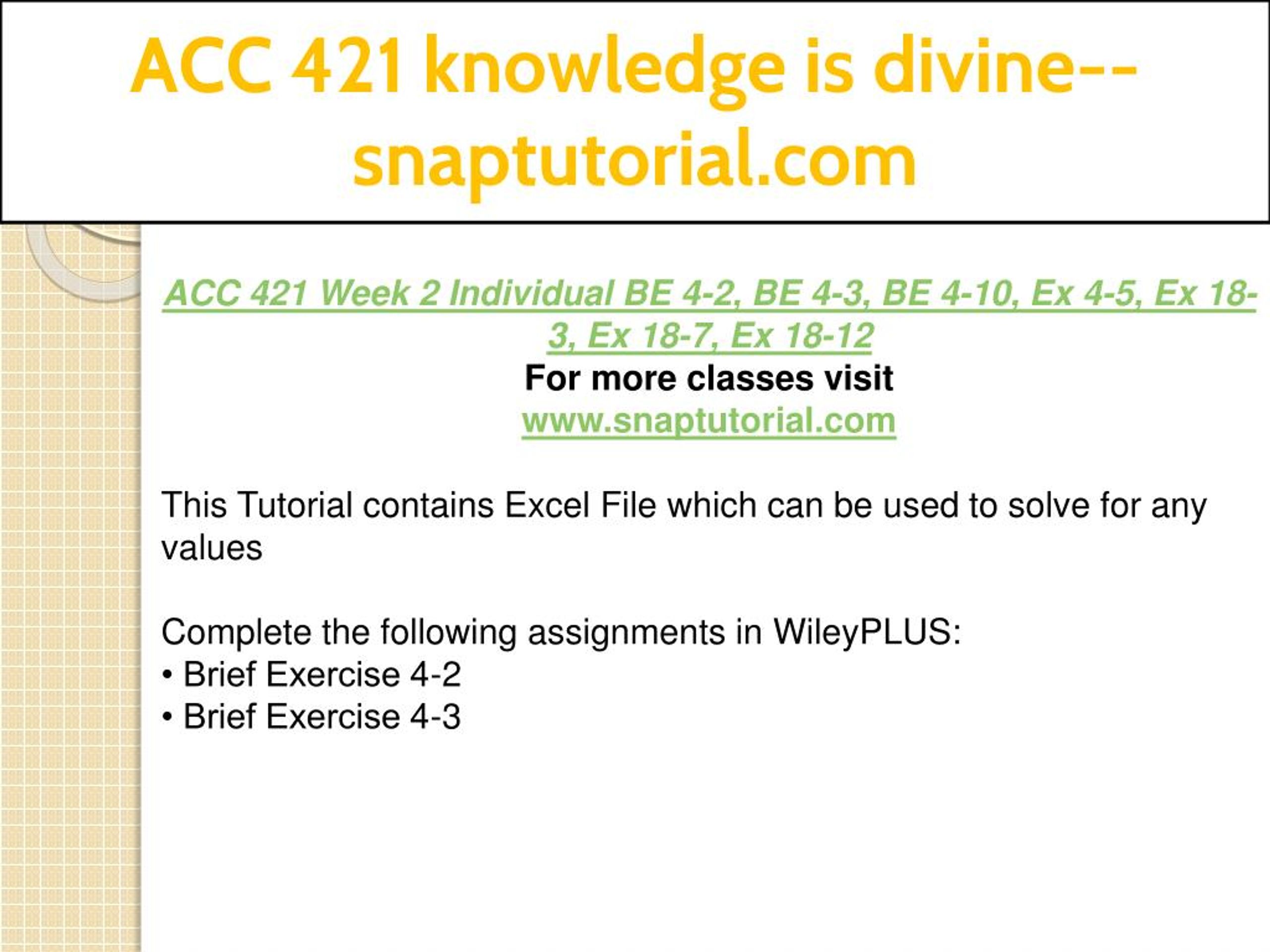 ACC 421 knowledge is divine--snaptutorial.com

ACC 421 Week 2 Individual BE 4-2, BE 4-3, BE 4-10, Ex 4-5, Ex 18-3, Ex 18-7, Ex 18-12
For more classes visit
www.snaptutorial.com

This Tutorial contains Excel File which can be used to solve for any values

Complete the following assignments in WileyPLUS:
• Brief Exercise 4-2
• Brief Exercise 4-3